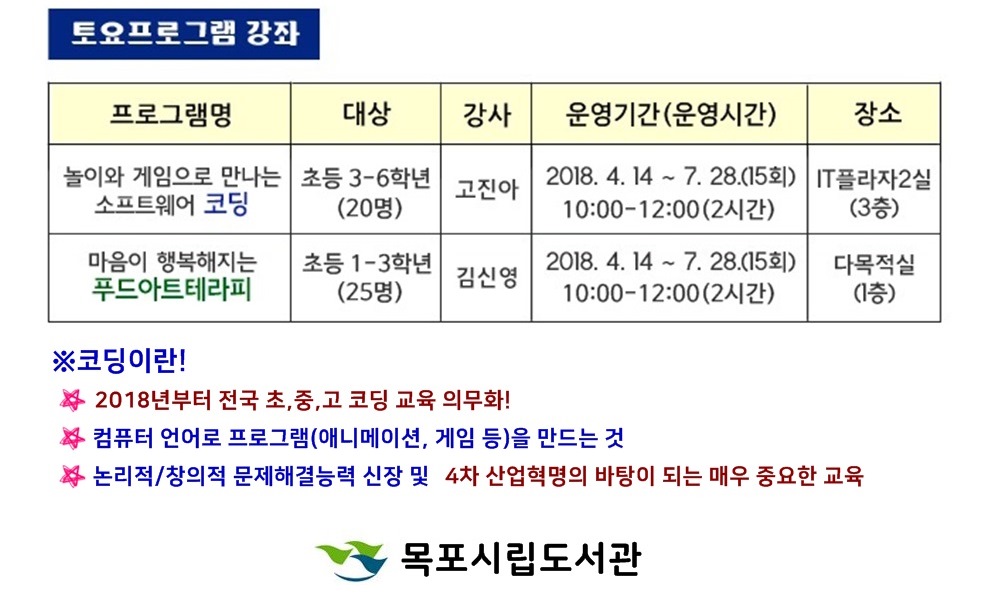 토요프로그램 강좌

| 프로그램명 | 대상 | 강사 | 운영기간(운영시간) | 장소 |
|---|---|---|---|---|
| 놀이와 게임으로 만나는 소프트웨어 코딩 | 초등 3-6학년 (20명) | 고진아 | 2018. 4. 14 ~ 7. 28.(15회) 10:00-12:00(2시간) | IT플라자2실 (3층) |
| 마음이 행복해지는 푸드아트테라피 | 초등 1-3학년 (25명) | 김신영 | 2018. 4. 14 ~ 7. 28.(15회) 10:00-12:00(2시간) | 다목적실 (1층) |

※코딩이란!

2018년부터 전국 초,중,고 코딩 교육 의무화!

컴퓨터 언어로 프로그램(애니메이션, 게임 등)을 만드는 것

논리적/창의적 문제해결능력 신장 및 4차 산업혁명의 바탕이 되는 매우 중요한 교육

목포시립도서관